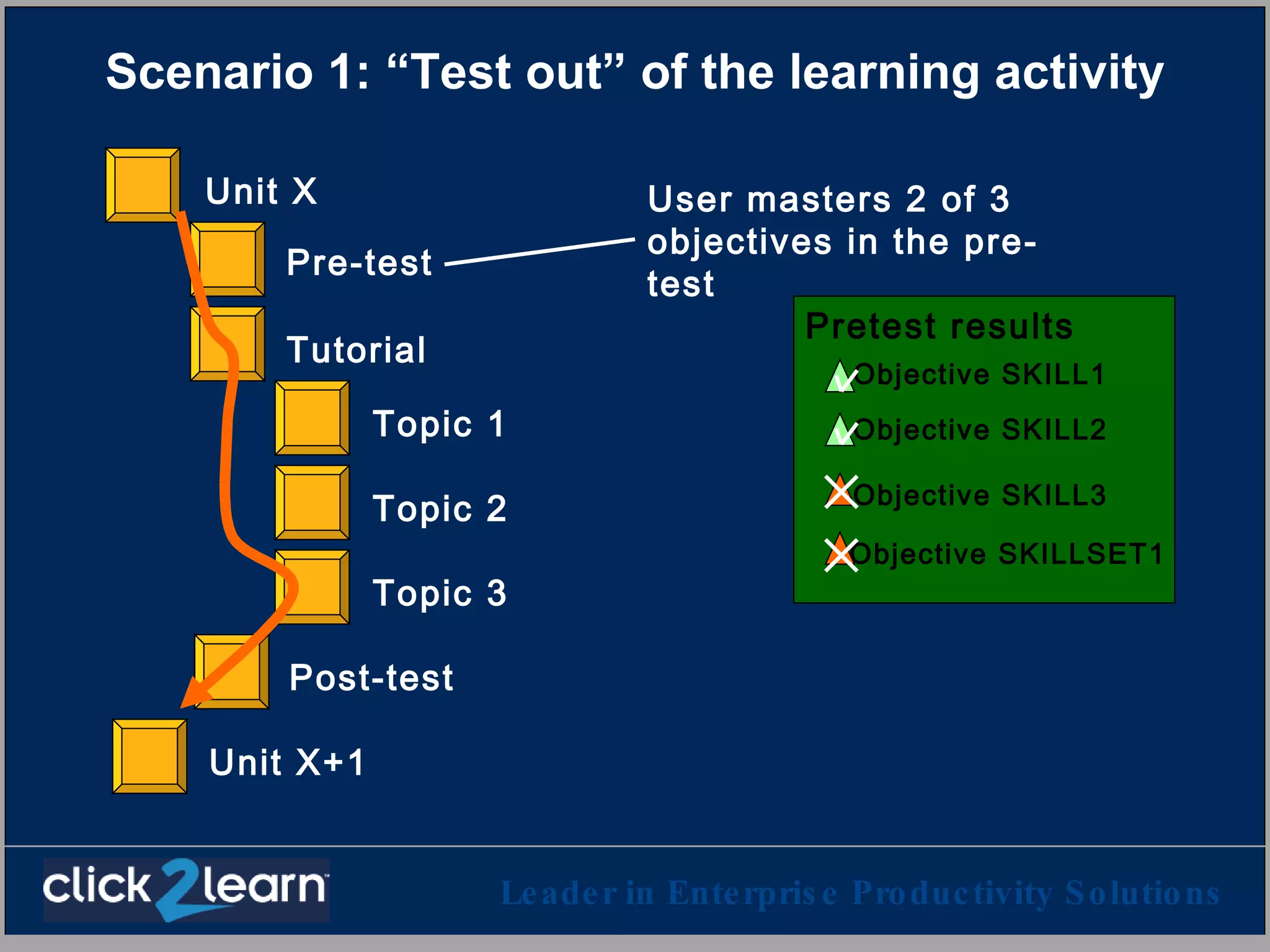 Scenario 1: “Test out” of the learning activity

Unit X

Pre-test

Tutorial

Topic 1

Topic 2

Topic 3

Post-test

Unit X+1

User masters 2 of 3 objectives in the pre-test

Pretest results

Objective SKILL1

Objective SKILL2

Objective SKILL3

Objective SKILLSET1

click2learn

Leader in Enterprise Productivity Solutions